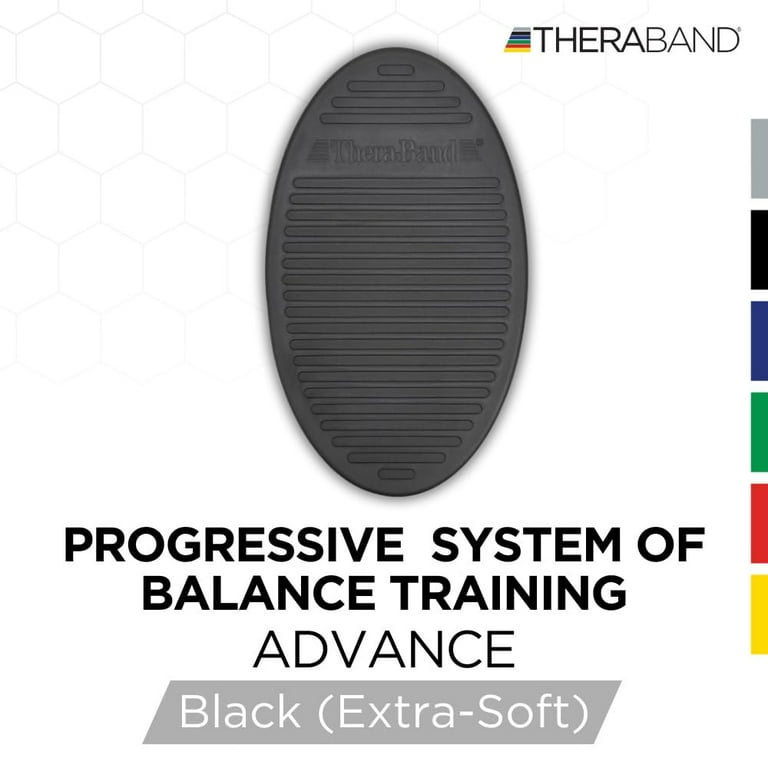 THERABAND®

Thera-Band®

PROGRESSIVE SYSTEM OF BALANCE TRAINING
ADVANCE
Black (Extra-Soft)